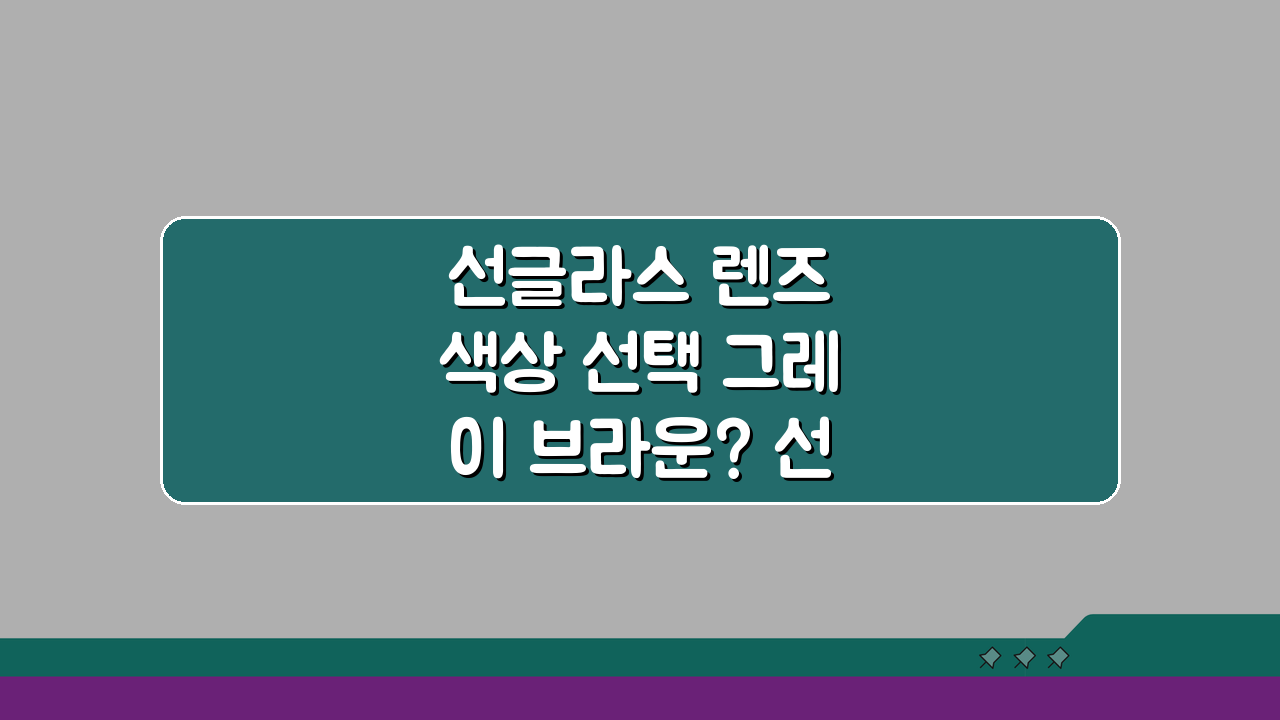 선글라스 렌즈
색상 선택 그레
이 브라운? 선